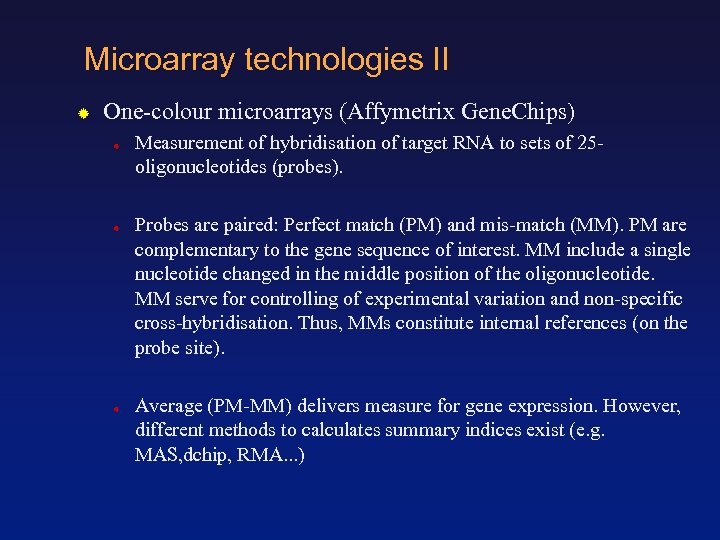 Microarray technologies II

One-colour microarrays (Affymetrix GeneChips)

Measurement of hybridisation of target RNA to sets of 25-oligonucleotides (probes).

Probes are paired: Perfect match (PM) and mis-match (MM). PM are complementary to the gene sequence of interest. MM include a single nucleotide changed in the middle position of the oligonucleotide. MM serve for controlling of experimental variation and non-specific cross-hybridisation. Thus, MMs constitute internal references (on the probe site).

Average (PM-MM) delivers measure for gene expression. However, different methods to calculates summary indices exist (e.g. MAS,dchip, RMA...)